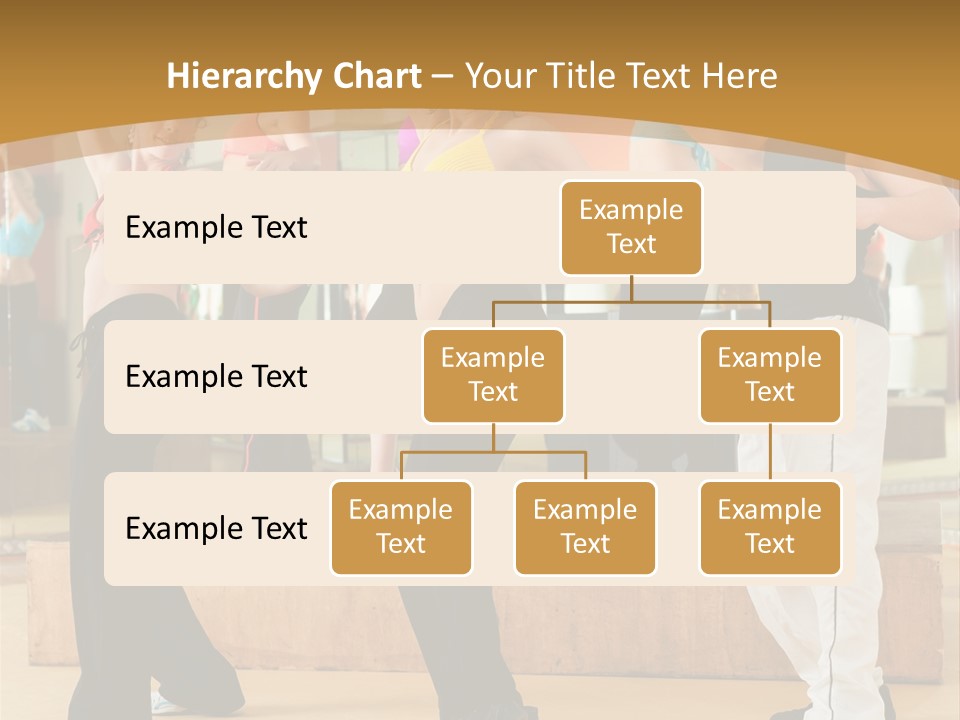 Hierarchy Chart – Your Title Text Here

Example Text

Example Text

Example Text

Example Text

Example Text

Example Text

Example Text

Example Text

Example Text